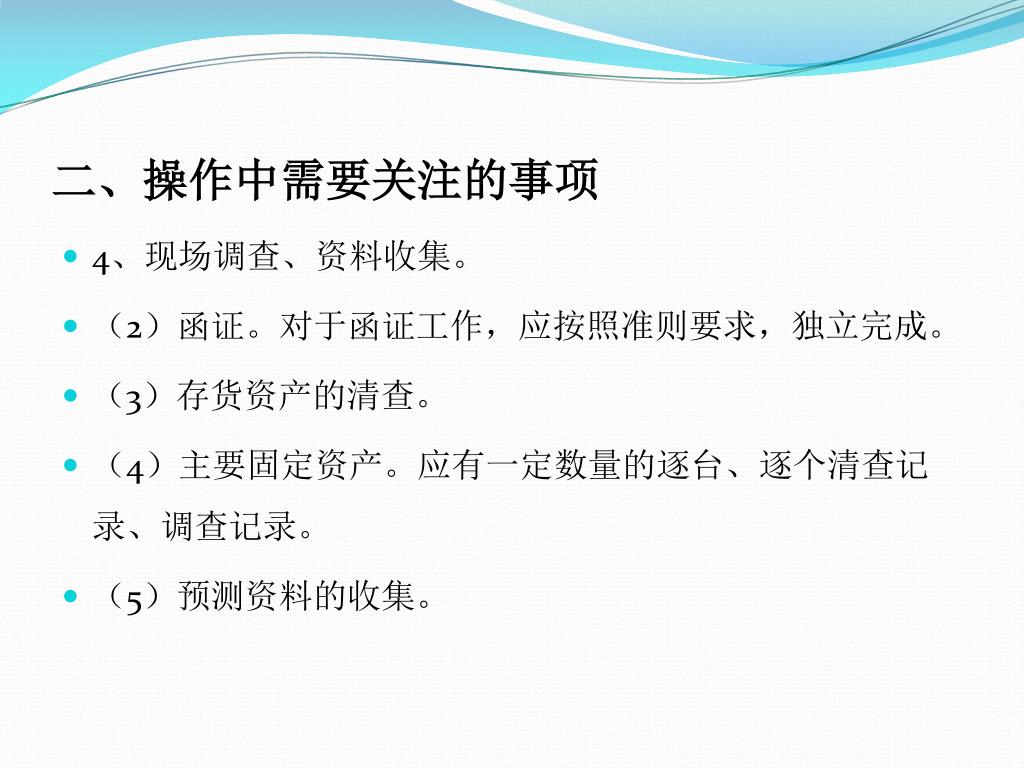 二、操作中需要关注的事项

4、现场调查、资料收集。

（2）函证。对于函证工作，应按照准则要求，独立完成。

（3）存货资产的清查。

（4）主要固定资产。应有一定数量的逐台、逐个清查记录、调查记录。

（5）预测资料的收集。